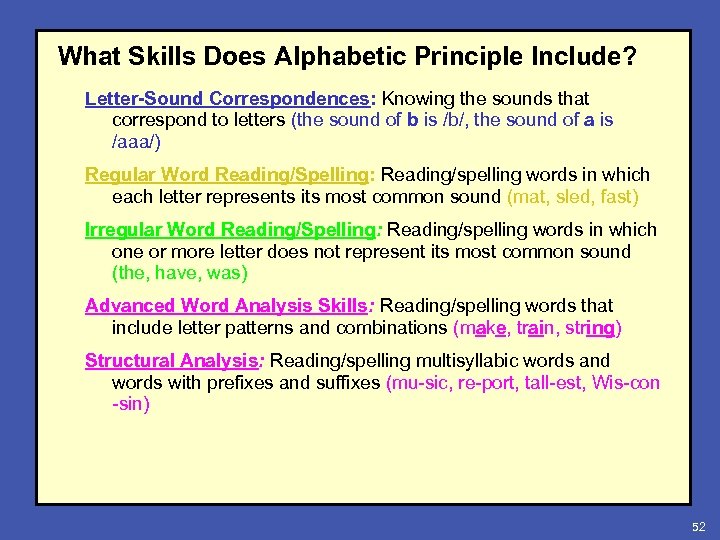 What Skills Does Alphabetic Principle Include?

Letter-Sound Correspondences: Knowing the sounds that correspond to letters (the sound of b is /b/, the sound of a is /aaa/)

Regular Word Reading/Spelling: Reading/spelling words in which each letter represents its most common sound (mat, sled, fast)

Irregular Word Reading/Spelling: Reading/spelling words in which one or more letter does not represent its most common sound (the, have, was)

Advanced Word Analysis Skills: Reading/spelling words that include letter patterns and combinations (make, train, string)

Structural Analysis: Reading/spelling multisyllabic words and words with prefixes and suffixes (mu-sic, re-port, tall-est, Wis-con -sin)

52